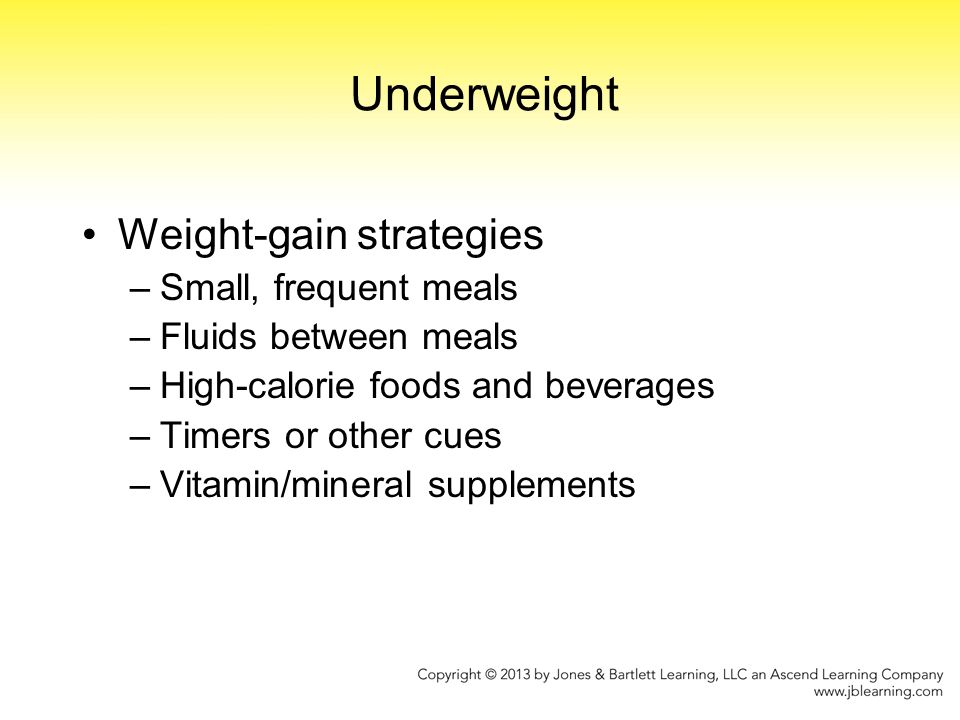 Underweight

• Weight-gain strategies
– Small, frequent meals
– Fluids between meals
– High-calorie foods and beverages
– Timers or other cues
– Vitamin/mineral supplements

Copyright © 2013 by Jones & Bartlett Learning, LLC an Ascend Learning Company
www.jblearning.com